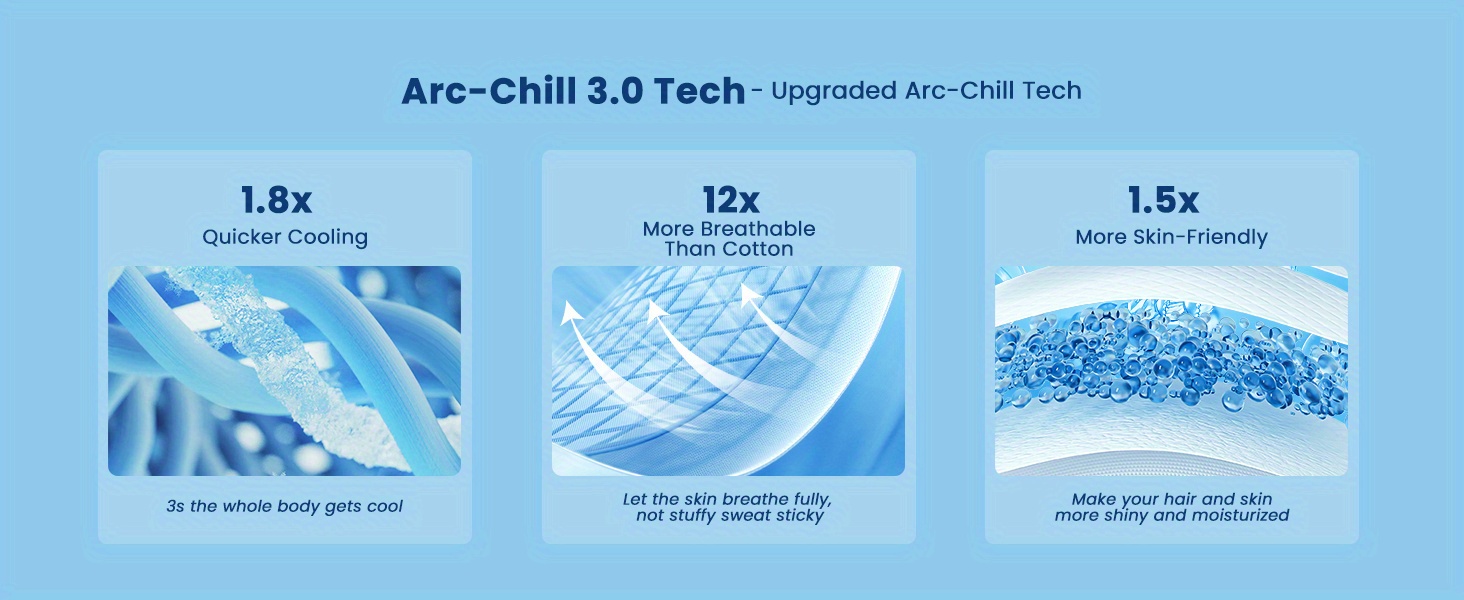 Arc-Chill 3.0 Tech - Upgraded Arc-Chill Tech

1.8x
Quicker Cooling

3s the whole body gets cool

12x
More Breathable Than Cotton

Let the skin breathe fully, not stuffy sweat sticky

1.5x
More Skin-Friendly

Make your hair and skin more shiny and moisturized